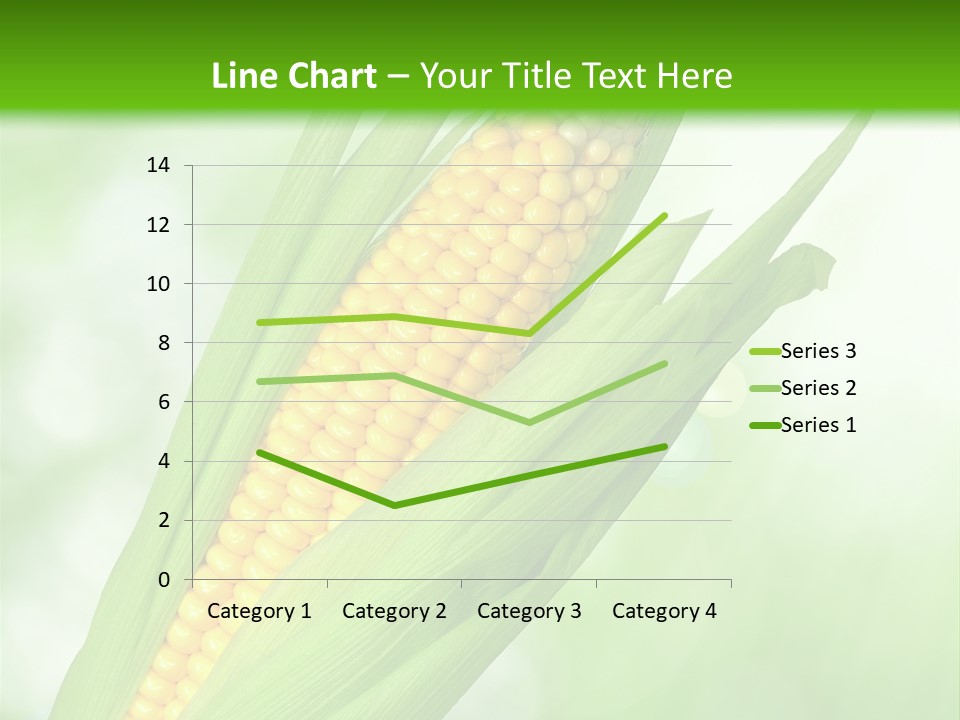 Line Chart – Your Title Text Here

14
12
10
8
6
4
2
0

Category 1 Category 2 Category 3 Category 4

Series 3
Series 2
Series 1